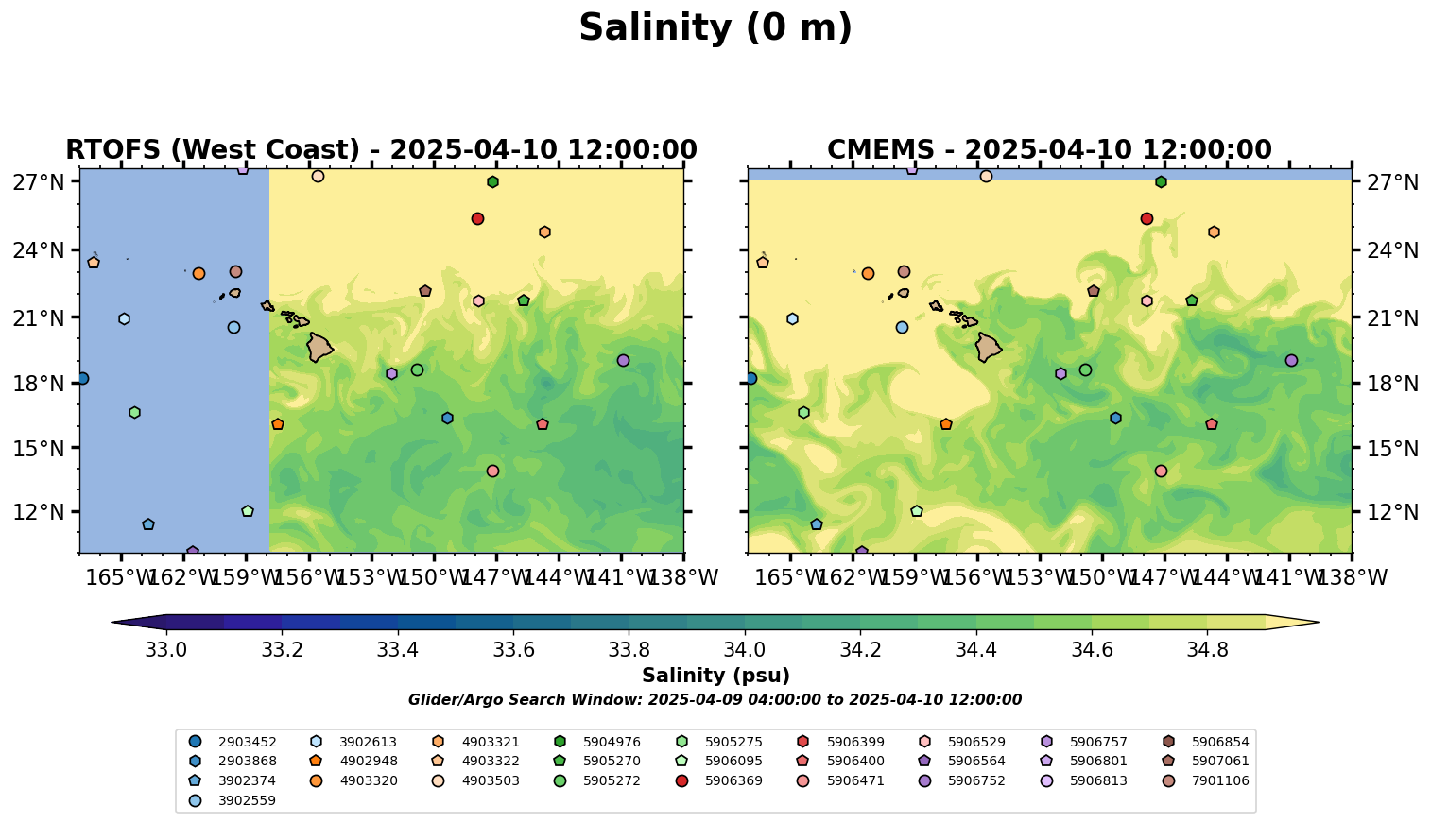 Salinity (0 m)

RTOFS (West Coast) - 2025-04-10 12:00:00

27°N
24°N
21°N
18°N
15°N
12°N

165°W 162°W 159°W 156°W 153°W 150°W 147°W 144°W 141°W 138°W

CMEMS - 2025-04-10 12:00:00

27°N
24°N
21°N
18°N
15°N
12°N

165°W 162°W 159°W 156°W 153°W 150°W 147°W 144°W 141°W 138°W

33.0 33.2 33.4 33.6 33.8 34.0 34.2 34.4 34.6 34.8

Salinity (psu)

Glider/Argo Search Window: 2025-04-09 04:00:00 to 2025-04-10 12:00:00

2903452
2903868
3902374
3902559
3902613
4902948
4903320
4903321
4903322
4903503
5904976
5905270
5905272
5905275
5906095
5906369
5906399
5906400
5906471
5906529
5906564
5906752
5906757
5906801
5906813
5906854
5907061
7901106